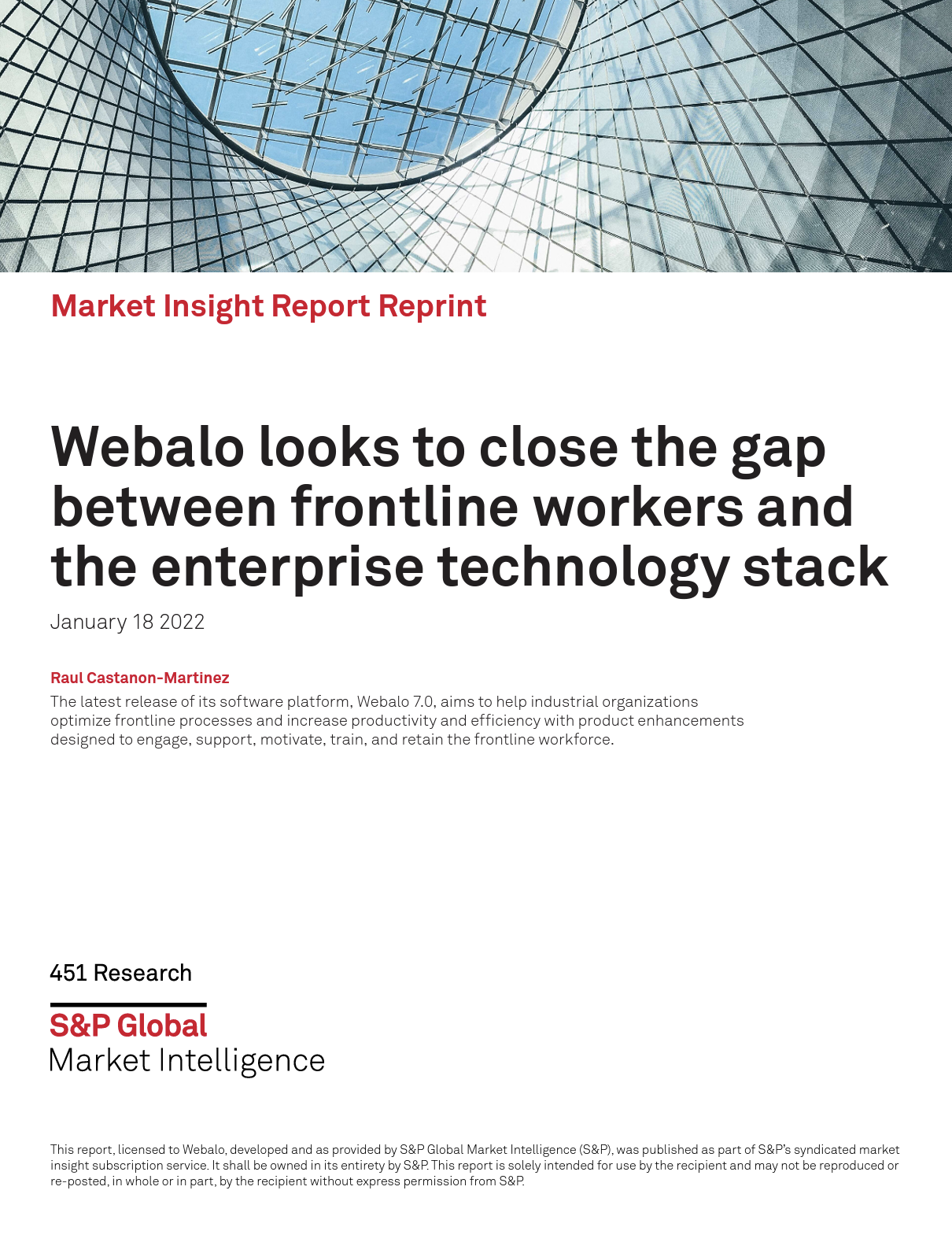 Market Insight Report Reprint

Webalo looks to close the gap between frontline workers and the enterprise technology stack

January 18 2022

Raul Castanon-Martinez

The latest release of its software platform, Webalo 7.0, aims to help industrial organizations optimize frontline processes and increase productivity and efficiency with product enhancements designed to engage, support, motivate, train, and retain the frontline workforce.

451 Research

S&P Global
Market Intelligence

This report, licensed to Webalo, developed and as provided by S&P Global Market Intelligence (S&P), was published as part of S&P's syndicated market insight subscription service. It shall be owned in its entirety by S&P. This report is solely intended for use by the recipient and may not be reproduced or re-posted, in whole or in part, by the recipient without express permission from S&P.